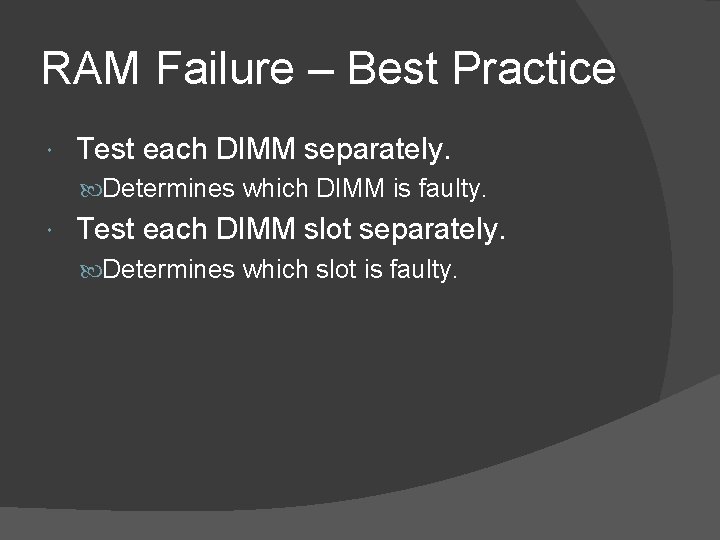 RAM Failure – Best Practice

Test each DIMM separately.

Determines which DIMM is faulty.

Test each DIMM slot separately.

Determines which slot is faulty.